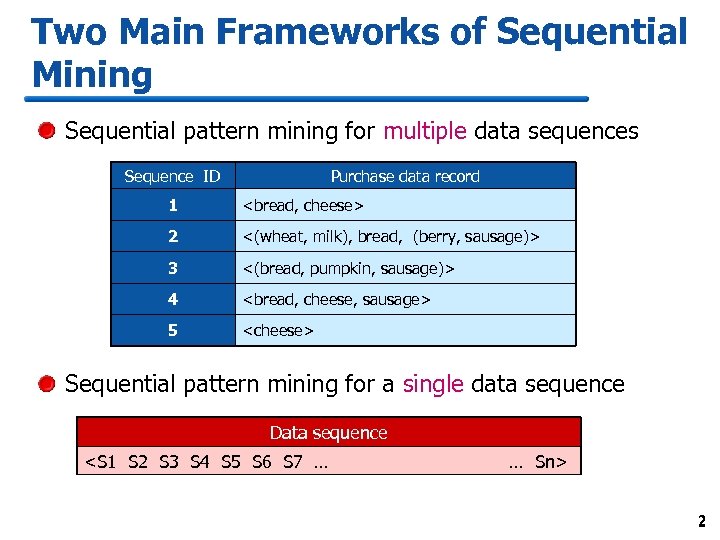 Two Main Frameworks of Sequential Mining

Sequential pattern mining for multiple data sequences

| Sequence ID | Purchase data record |
|---|---|
| 1 | <bread, cheese> |
| 2 | <(wheat, milk), bread, (berry, sausage)> |
| 3 | <(bread, pumpkin, sausage)> |
| 4 | <bread, cheese, sausage> |
| 5 | <cheese> |

Sequential pattern mining for a single data sequence

| Data sequence |
|---|
| <S1 S2 S3 S4 S5 S6 S7 … … Sn> |

2